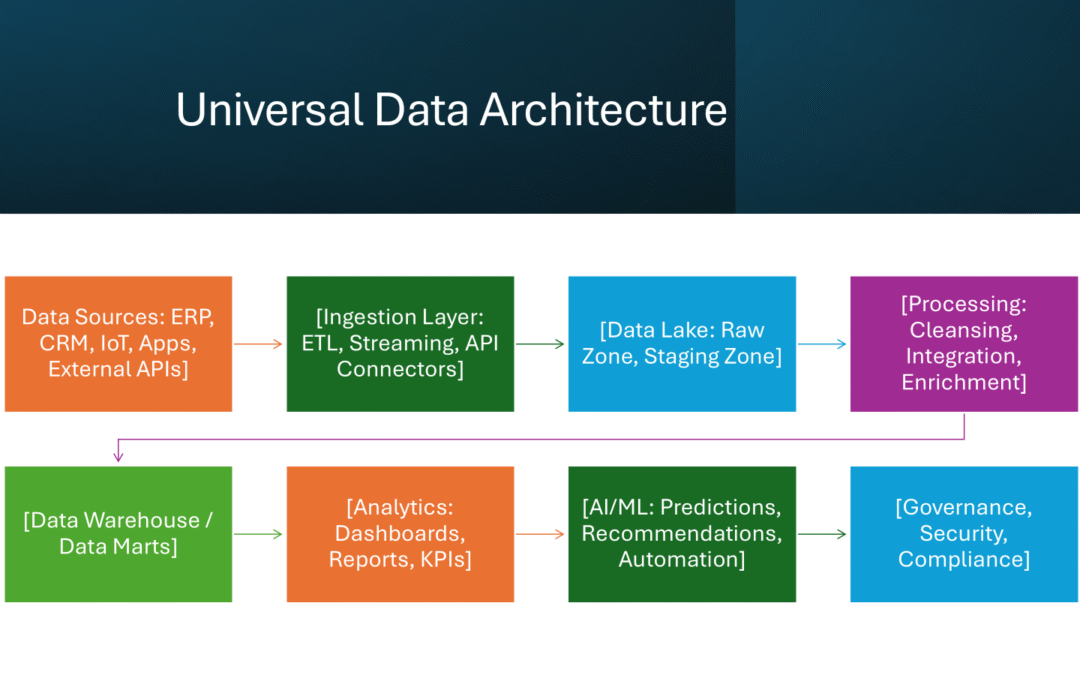 Universal Data Architecture

Data Sources: ERP, CRM, IoT, Apps, External APIs]

[Ingestion Layer: ETL, Streaming, API Connectors]

[Data Lake: Raw Zone, Staging Zone]

[Processing: Cleansing, Integration, Enrichment]

[Data Warehouse / Data Marts]

[Analytics: Dashboards, Reports, KPIs]

[AI/ML: Predictions, Recommendations, Automation]

[Governance, Security, Compliance]